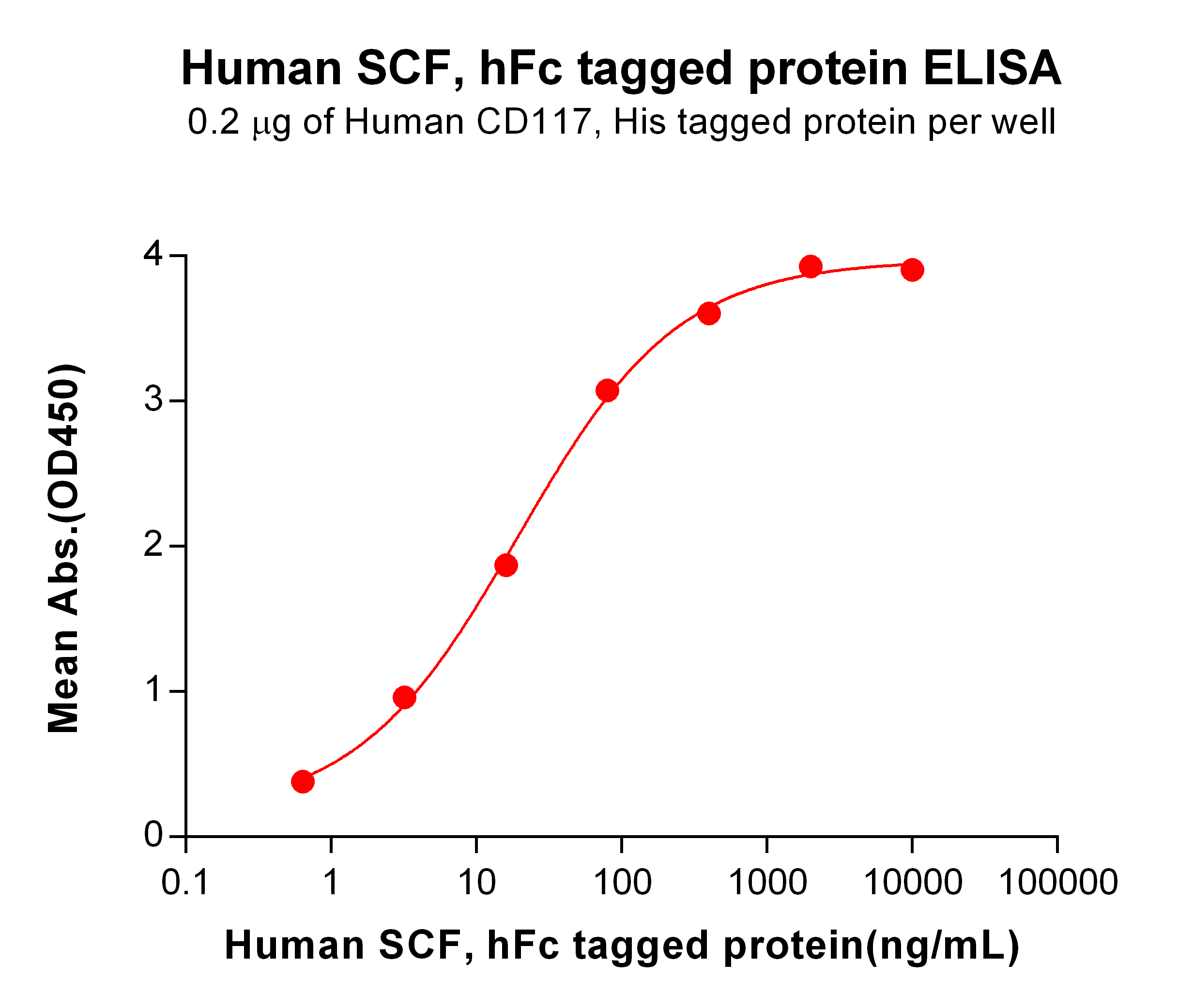 Human SCF, hFc tagged protein ELISA
0.2 μg of Human CD117, His tagged protein per well

Mean Abs.(OD450)

4
3
2
1
0

0.1
1
10
100
1000
10000
100000

Human SCF, hFc tagged protein(ng/mL)